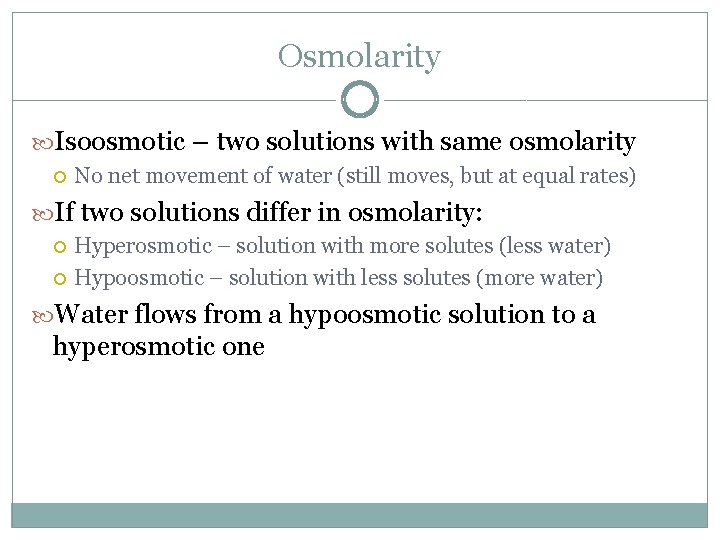 Osmolarity

Isoosmotic – two solutions with same osmolarity

No net movement of water (still moves, but at equal rates)

If two solutions differ in osmolarity:

Hyperosmotic – solution with more solutes (less water)

Hypoosmotic – solution with less solutes (more water)

Water flows from a hypoosmotic solution to a hyperosmotic one